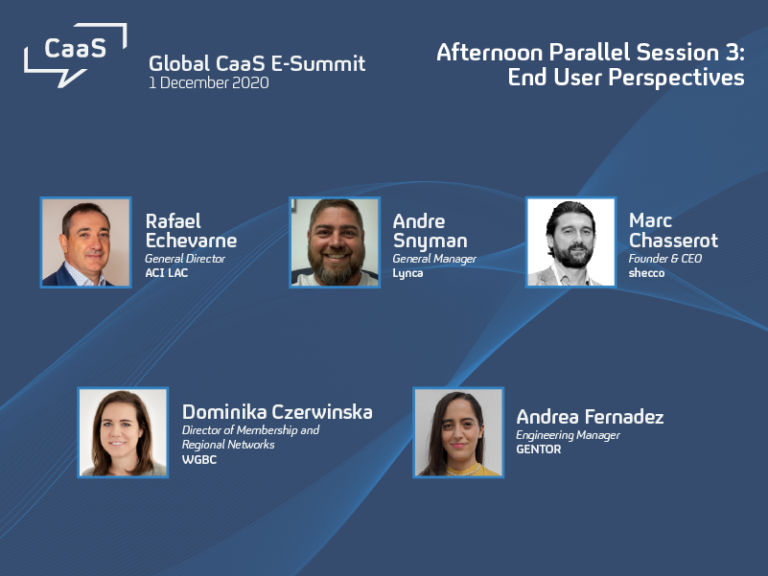 CaaS

Global CaaS E-Summit
1 December 2020

Afternoon Parallel Session 3:
End User Perspectives

Rafael Echevarne
General Director
ACI LAC

Andre Snyman
General Manager
Lynca

Marc Chasserot
Founder & CEO
shecco

Dominika Czerwinska
Director of Membership and Regional Networks
WGBC

Andrea Fernadez
Engineering Manager
GENTOR